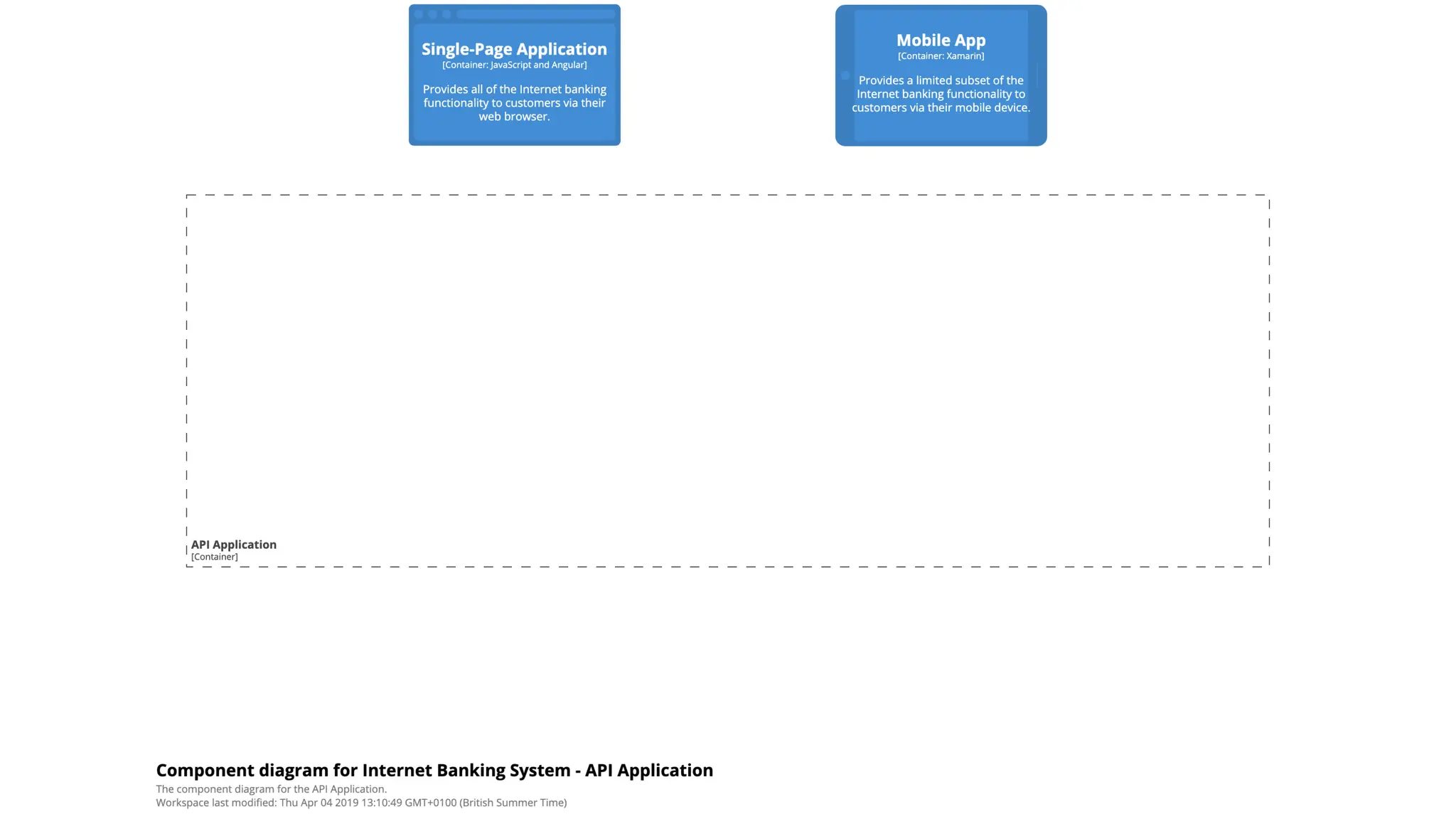 Single-Page Application
[Container: JavaScript and Angular]

Provides all of the Internet banking functionality to customers via their web browser.

Mobile App
[Container: Xamarin]

Provides a limited subset of the Internet banking functionality to customers via their mobile device.

API Application
[Container]

Component diagram for Internet Banking System - API Application
The component diagram for the API Application.
Workspace last modified: Thu Apr 04 2019 13:10:49 GMT+0100 (British Summer Time)